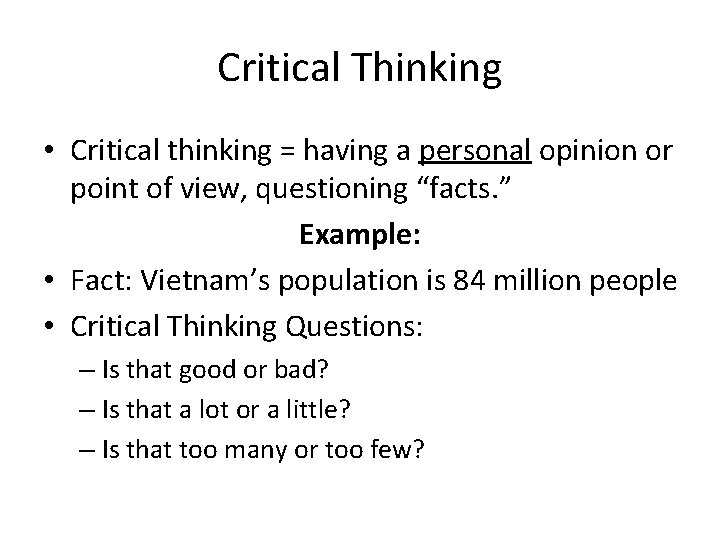 Critical Thinking

• Critical thinking = having a personal opinion or point of view, questioning “facts.”

Example:

• Fact: Vietnam’s population is 84 million people
• Critical Thinking Questions:
– Is that good or bad?
– Is that a lot or a little?
– Is that too many or too few?